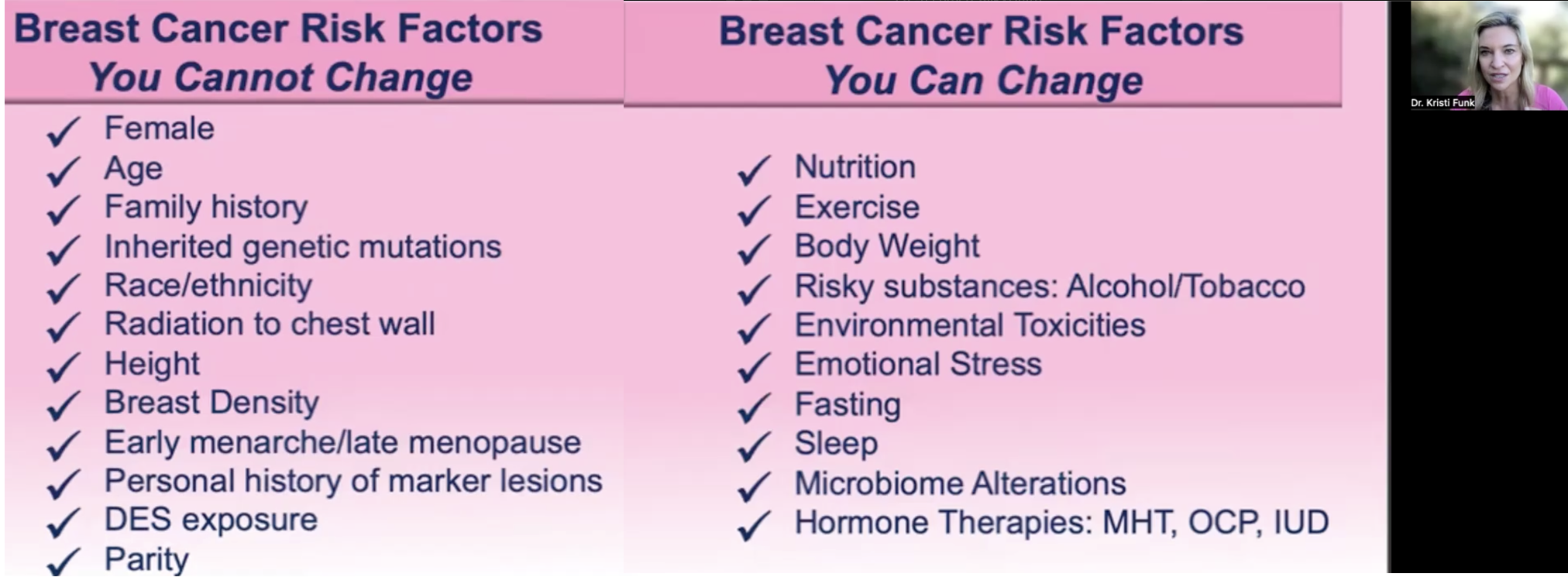 Breast Cancer Risk Factors
You Cannot Change

✓ Female
✓ Age
✓ Family history
✓ Inherited genetic mutations
✓ Race/ethnicity
✓ Radiation to chest wall
✓ Height
✓ Breast Density
✓ Early menarche/late menopause
✓ Personal history of marker lesions
✓ DES exposure
✓ Parity

Breast Cancer Risk Factors
You Can Change

✓ Nutrition
✓ Exercise
✓ Body Weight
✓ Risky substances: Alcohol/Tobacco
✓ Environmental Toxicities
✓ Emotional Stress
✓ Fasting
✓ Sleep
✓ Microbiome Alterations
✓ Hormone Therapies: MHT, OCP, IUD

Dr. Kristi Funk